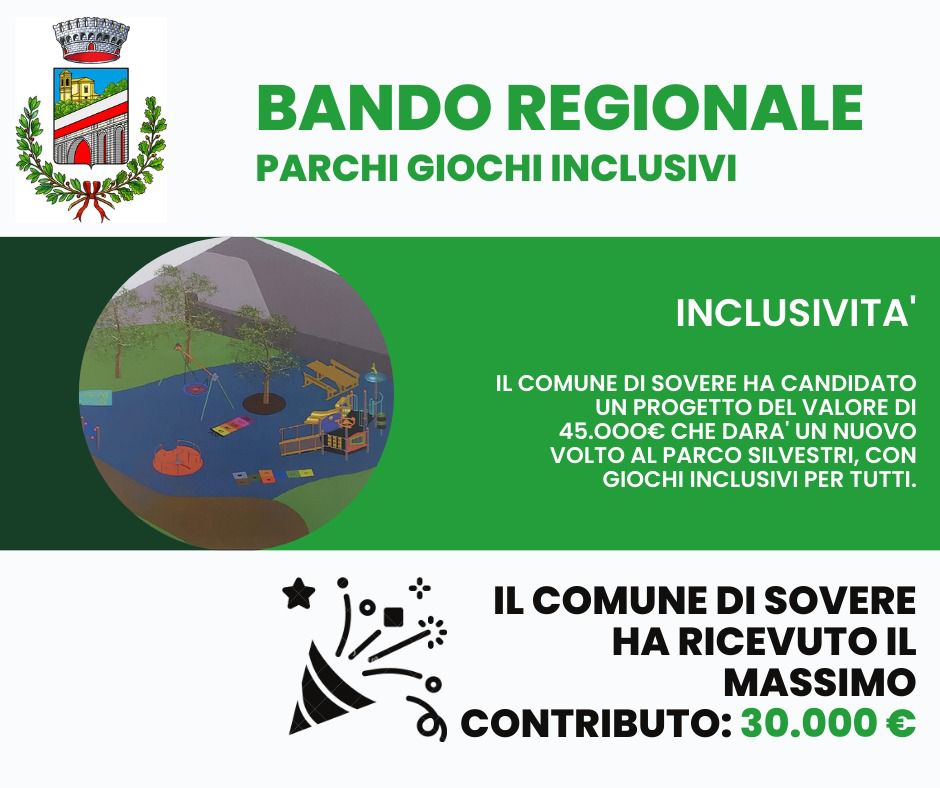 BANDO REGIONALE
PARCHI GIOCHI INCLUSIVI

INCLUSIVITA'

IL COMUNE DI SOVERE HA CANDIDATO UN PROGETTO DEL VALORE DI 45.000€ CHE DARA' UN NUOVO VOLTO AL PARCO SILVESTRI, CON GIOCHI INCLUSIVI PER TUTTI.

IL COMUNE DI SOVERE HA RICEVUTO IL MASSIMO CONTRIBUTO: 30.000 €